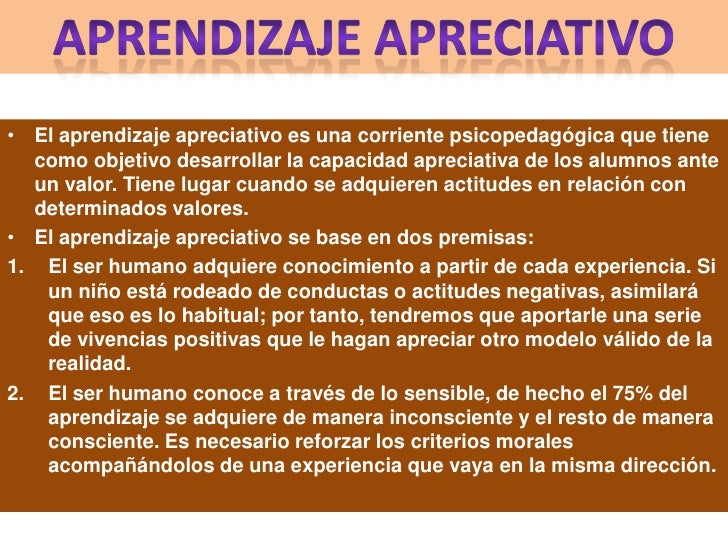 APRENDIZAJE APRECIATIVO

• El aprendizaje apreciativo es una corriente psicopedagógica que tiene como objetivo desarrollar la capacidad apreciativa de los alumnos ante un valor. Tiene lugar cuando se adquieren actitudes en relación con determinados valores.
• El aprendizaje apreciativo se base en dos premisas:
1. El ser humano adquiere conocimiento a partir de cada experiencia. Si un niño está rodeado de conductas o actitudes negativas, asimilará que eso es lo habitual; por tanto, tendremos que aportarle una serie de vivencias positivas que le hagan apreciar otro modelo válido de la realidad.
2. El ser humano conoce a través de lo sensible, de hecho el 75% del aprendizaje se adquiere de manera inconsciente y el resto de manera consciente. Es necesario reforzar los criterios morales acompañándolos de una experiencia que vaya en la misma dirección.